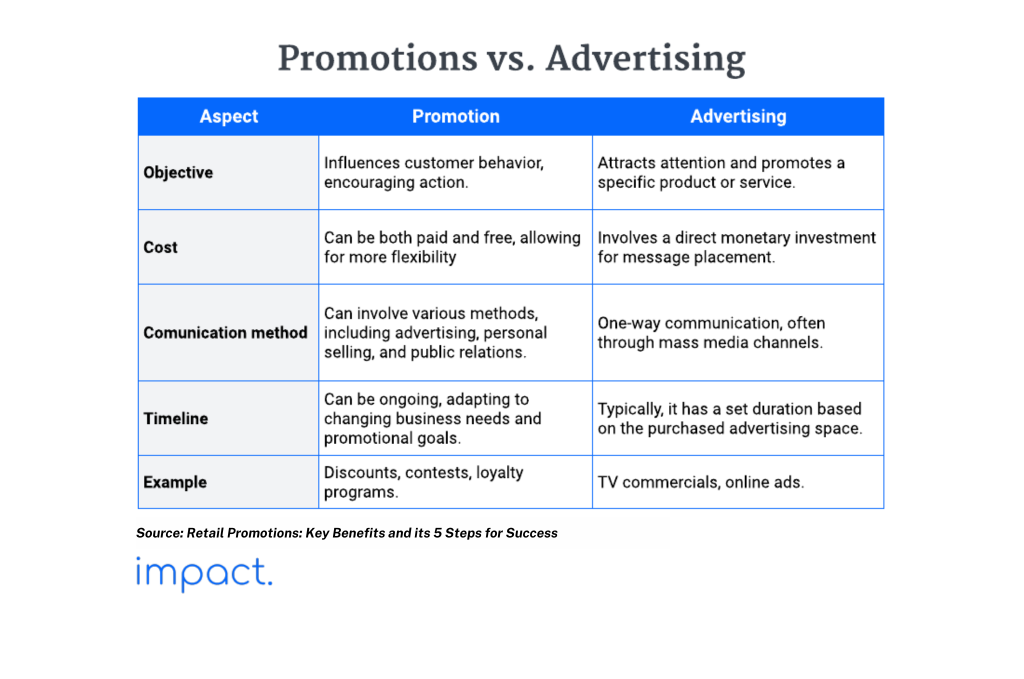 Promotions vs. Advertising

| Aspect | Promotion | Advertising |
|---|---|---|
| Objective | Influences customer behavior, encouraging action. | Attracts attention and promotes a specific product or service. |
| Cost | Can be both paid and free, allowing for more flexibility | Involves a direct monetary investment for message placement. |
| Comunication method | Can involve various methods, including advertising, personal selling, and public relations. | One-way communication, often through mass media channels. |
| Timeline | Can be ongoing, adapting to changing business needs and promotional goals. | Typically, it has a set duration based on the purchased advertising space. |
| Example | Discounts, contests, loyalty programs. | TV commercials, online ads. |

Source: Retail Promotions: Key Benefits and its 5 Steps for Success

impact.